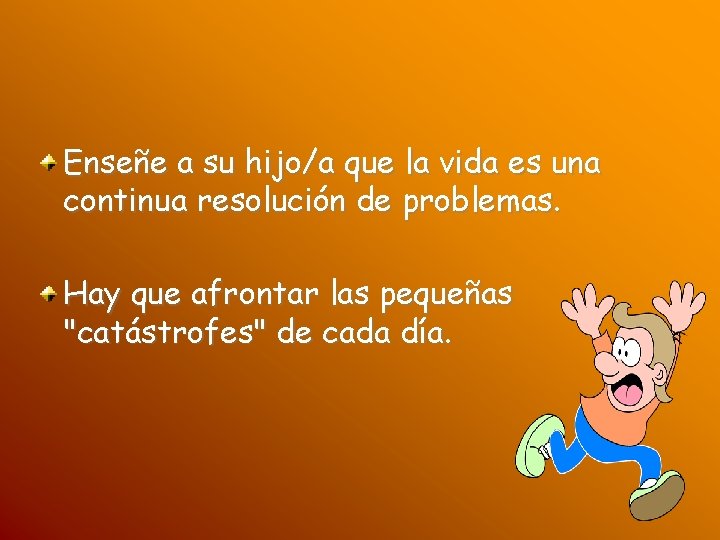 Enseñe a su hijo/a que la vida es una continua resolución de problemas.

Hay que afrontar las pequeñas "catástrofes" de cada día.